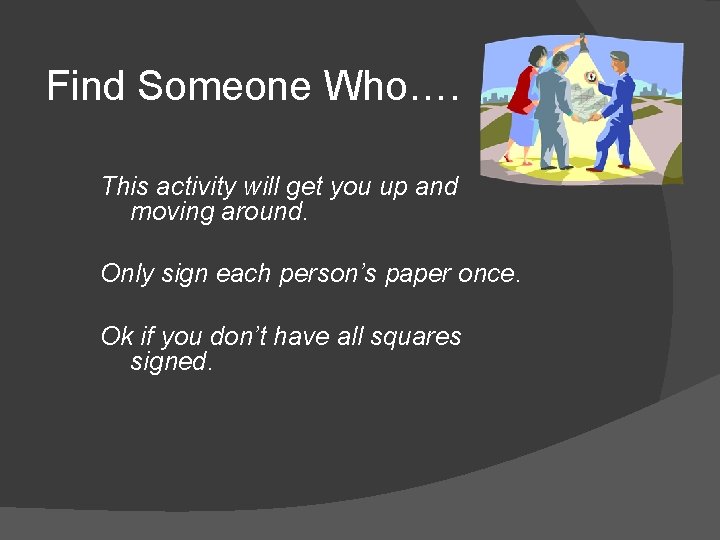 Find Someone Who….

This activity will get you up and moving around.

Only sign each person’s paper once.

Ok if you don’t have all squares signed.